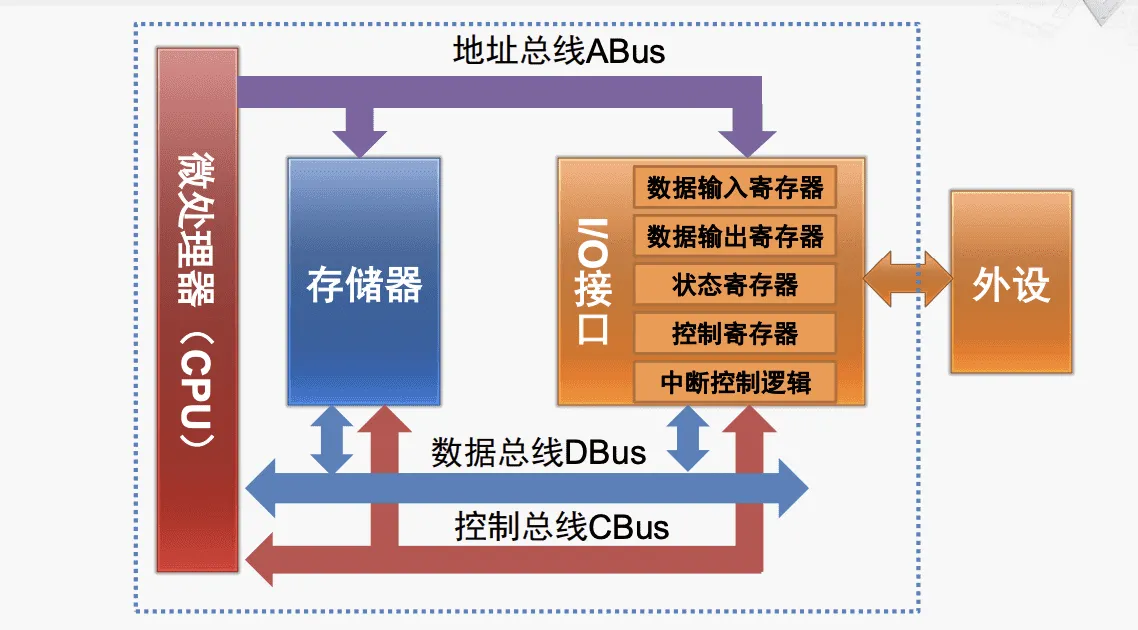 地址总线ABus

微处理器（CPU）

存储器

I/O接口

数据输入寄存器
数据输出寄存器
状态寄存器
控制寄存器
中断控制逻辑

外设

数据总线DBus

控制总线CBus